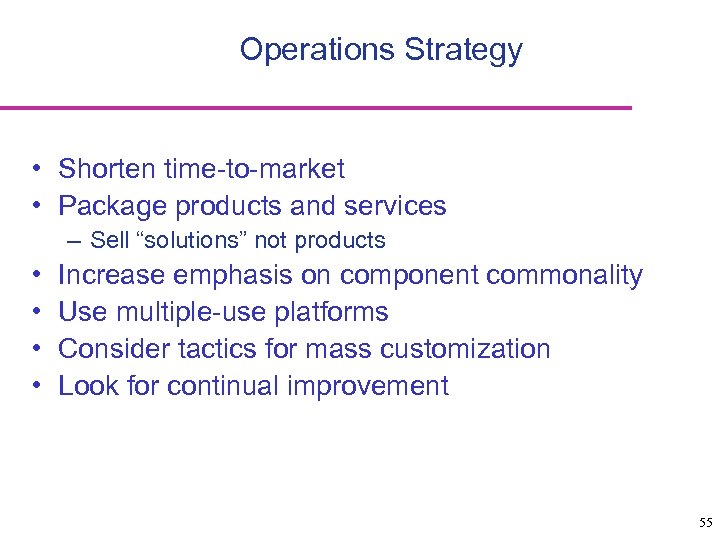 Operations Strategy

• Shorten time-to-market
• Package products and services
– Sell “solutions” not products
• Increase emphasis on component commonality
• Use multiple-use platforms
• Consider tactics for mass customization
• Look for continual improvement

55